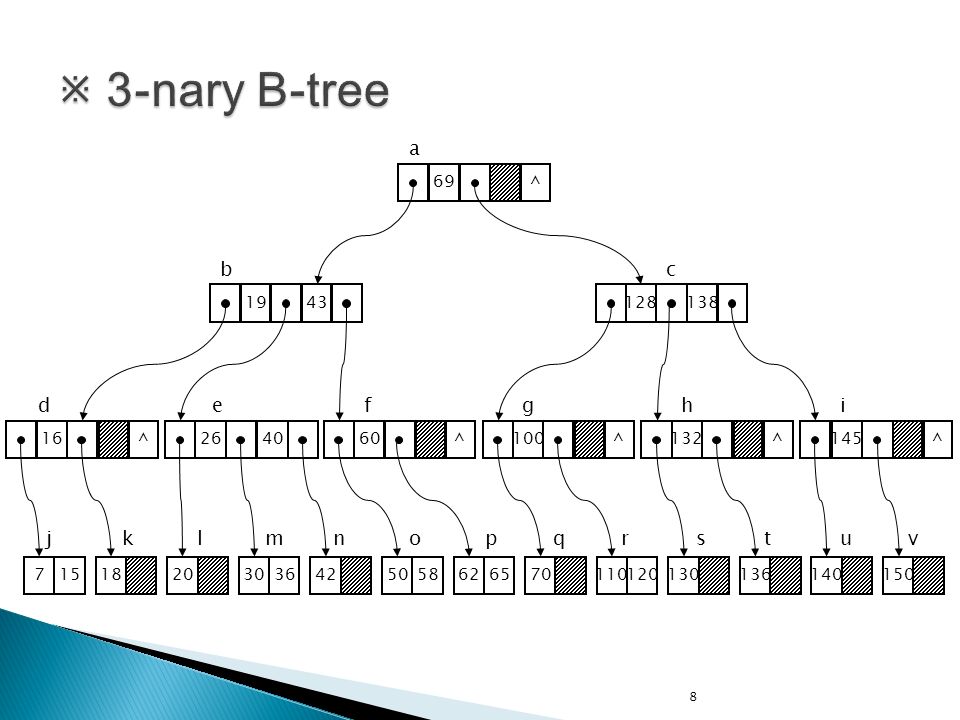 ※ 3-nary B-tree

a
69 ^

b
19 43

c
128 138

d
16 ^

e
26 40

f
60 ^

g
100 ^

h
132 ^

i
145 ^

j
7 15

k
18

l
20

m
30 36

n
42

o
50 58

p
62 65

q
70

r
110 120

s
130

t
136

u
140

v
150

8